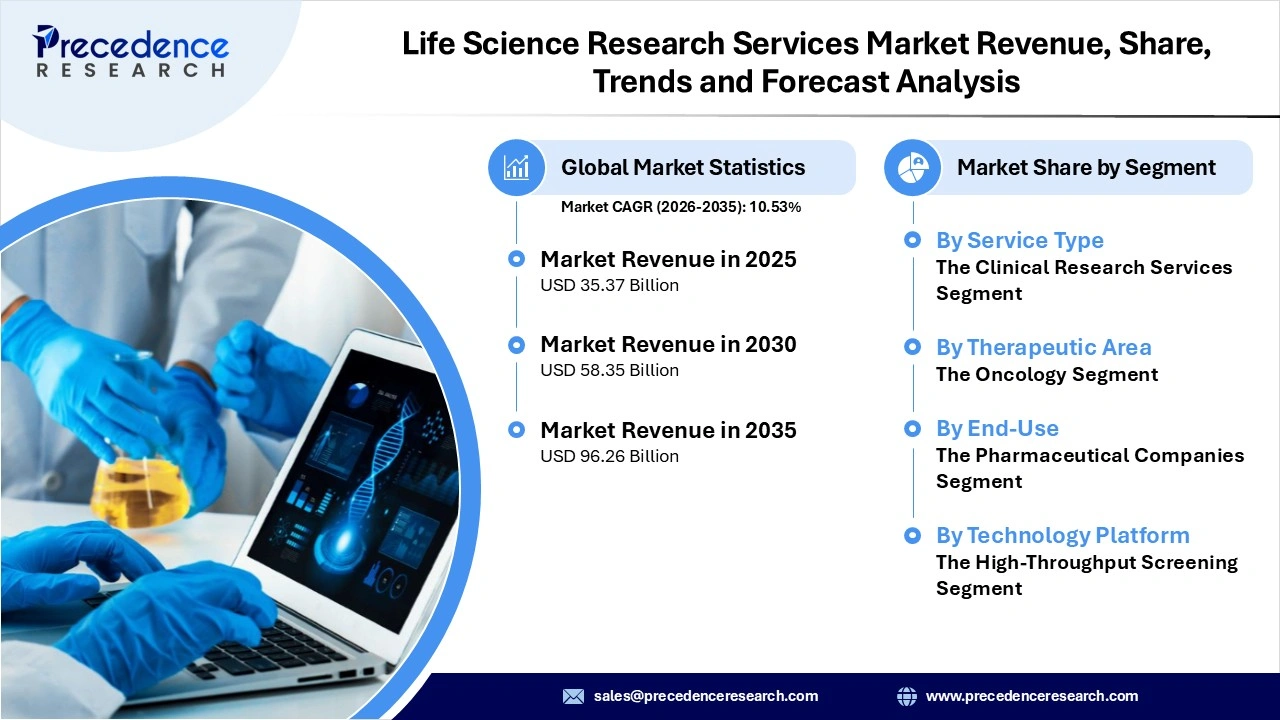 Precedence RESEARCH

Life Science Research Services Market Revenue, Share, Trends and Forecast Analysis

Global Market Statistics

Market CAGR (2026-2035): 10.53%

Market Revenue in 2025
USD 35.37 Billion

Market Revenue in 2030
USD 58.35 Billion

Market Revenue in 2035
USD 96.26 Billion

Market Share by Segment

By Service Type
The Clinical Research Services Segment

By Therapeutic Area
The Oncology Segment

By End-Use
The Pharmaceutical Companies Segment

By Technology Platform
The High-Throughput Screening Segment

sales@precedenceresearch.com

www.precedenceresearch.com